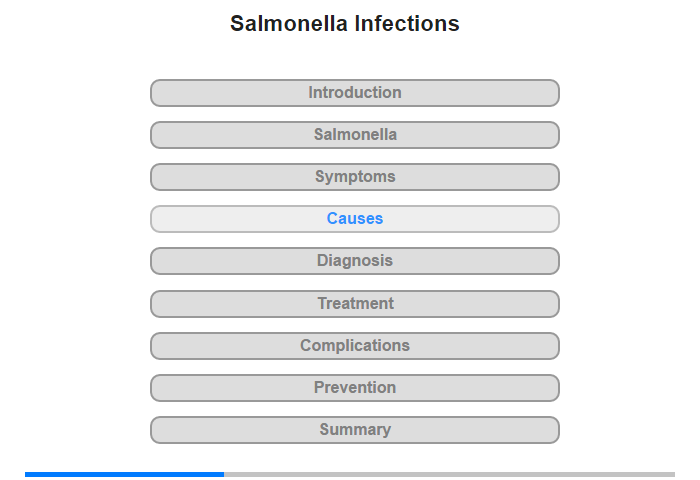 Salmonella Infections

Introduction

Salmonella

Symptoms

Causes

Diagnosis

Treatment

Complications

Prevention

Summary